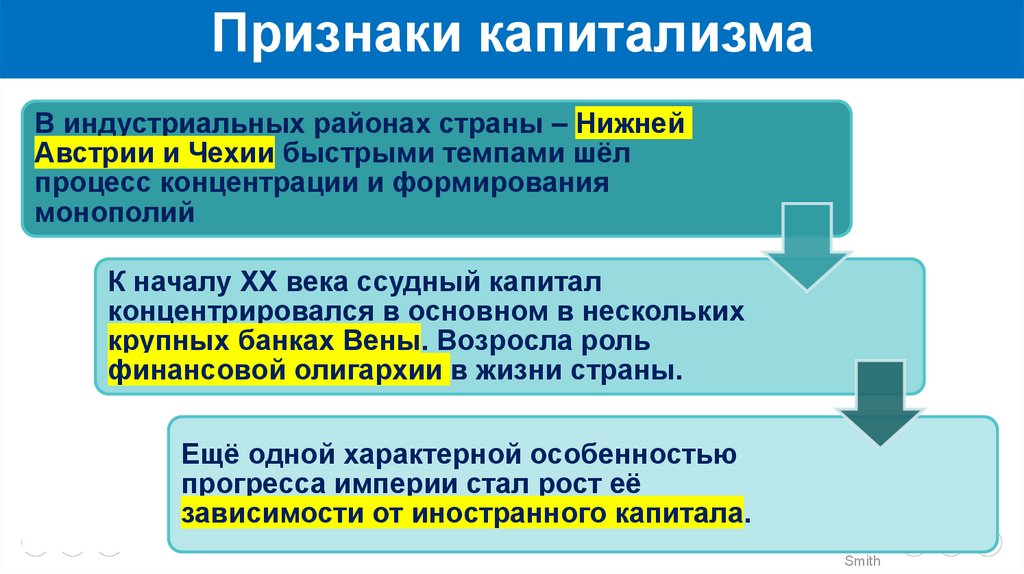 Признаки капитализма

В индустриальных районах страны – Нижней Австрии и Чехии быстрыми темпами шёл процесс концентрации и формирования монополий

К началу XX века ссудный капитал концентрировался в основном в нескольких крупных банках Вены. Возросла роль финансовой олигархии в жизни страны.

Ещё одной характерной особенностью прогресса империи стал рост её зависимости от иностранного капитала.

Smith